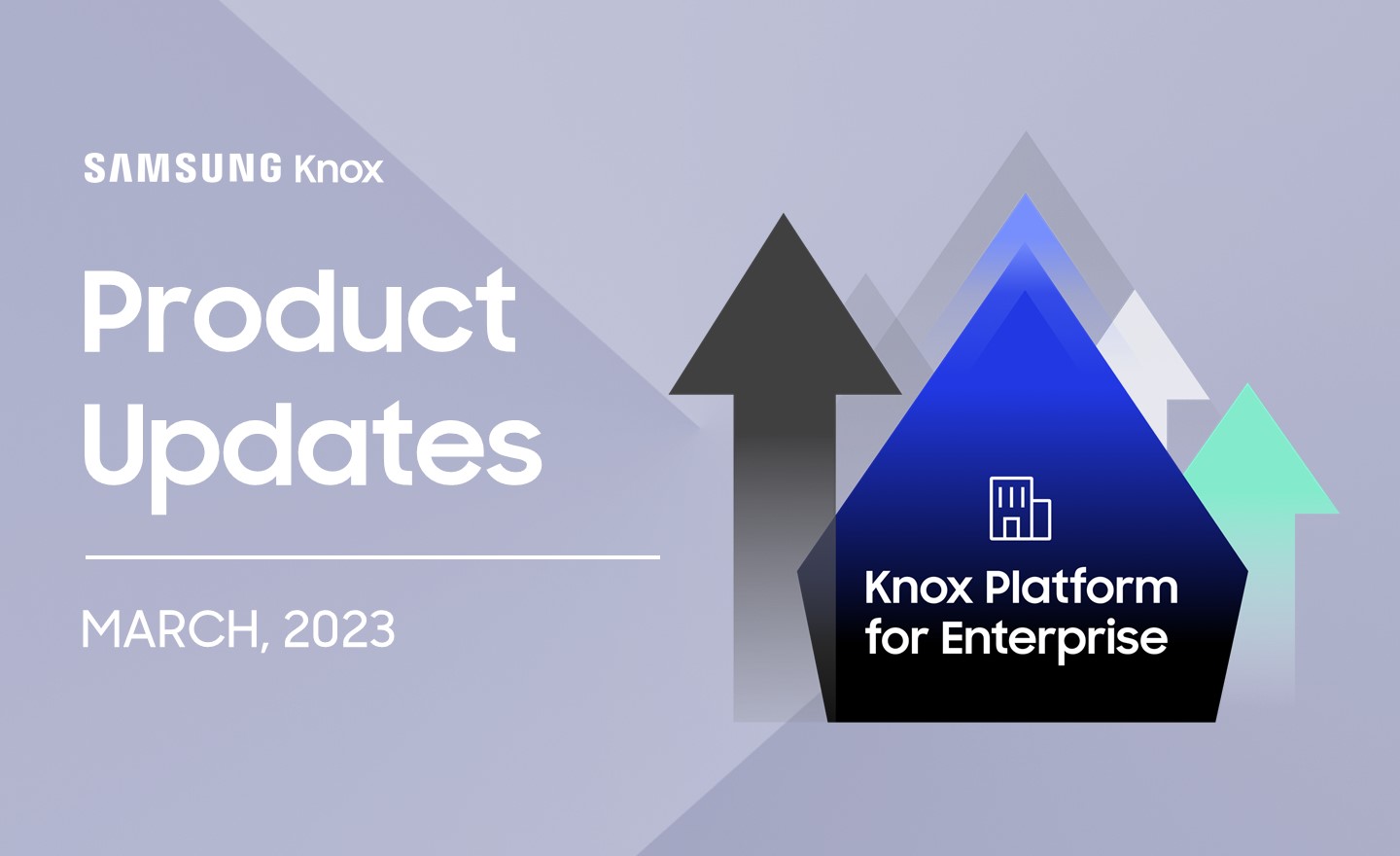 SAMSUNG Knox

Product Updates

MARCH, 2023

Knox Platform for Enterprise